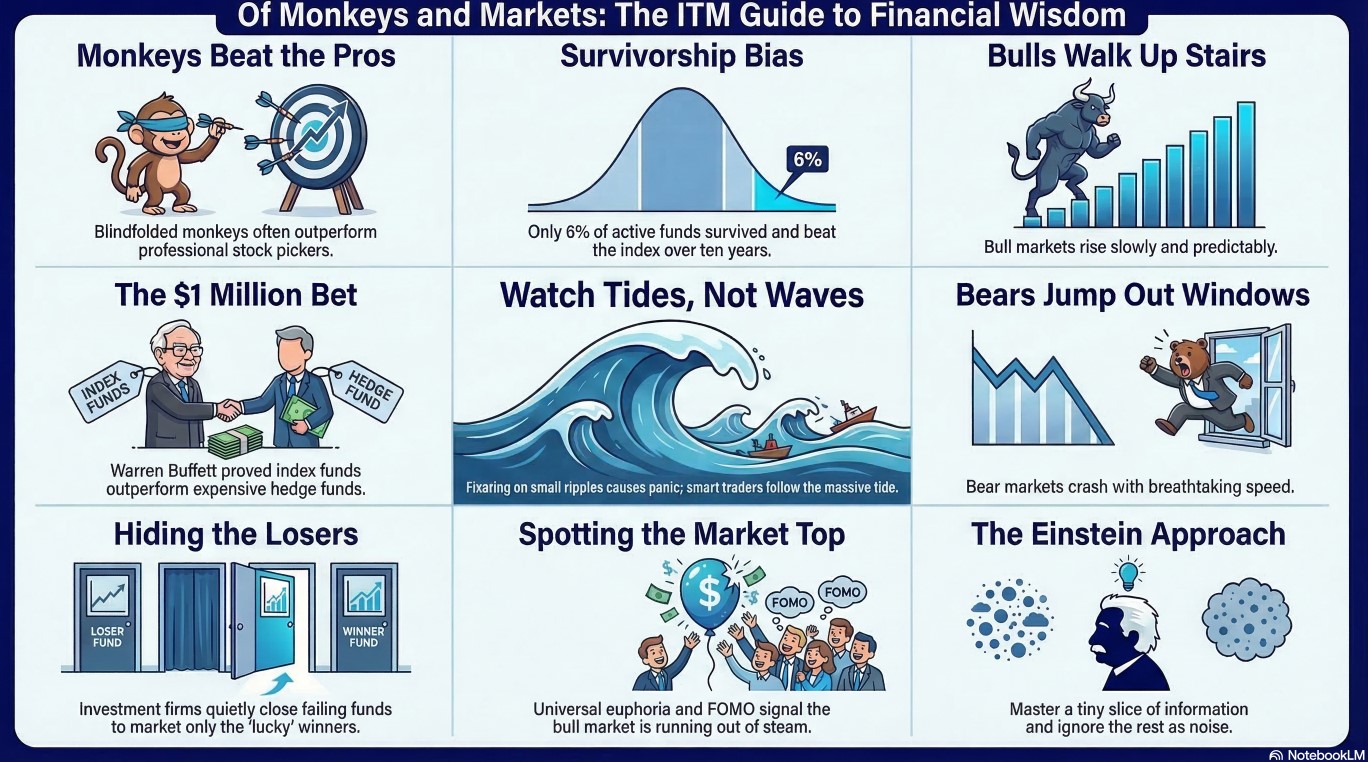 Of Monkeys and Markets: The ITM Guide to Financial Wisdom

Monkeys Beat the Pros

Blindfolded monkeys often outperform professional stock pickers.

Survivorship Bias

6%

Only 6% of active funds survived and beat the index over ten years.

Bulls Walk Up Stairs

Bull markets rise slowly and predictably.

The $1 Million Bet

INDEX FUNDS

HEDGE FUND

Warren Buffett proved index funds outperform expensive hedge funds.

Watch Tides, Not Waves

Fixaring on small ripples causes panic; smart traders follow the massive tide.

Bears Jump Out Windows

Bear markets crash with breathtaking speed.

Hiding the Losers

LOSER FUND

WINNER FUND

Investment firms quietly close failing funds to market only the 'lucky' winners.

Spotting the Market Top

$

FOMO

FOMO

Universal euphoria and FOMO signal the bull market is running out of steam.

The Einstein Approach

Master a tiny slice of information and ignore the rest as noise.

NotebookLM